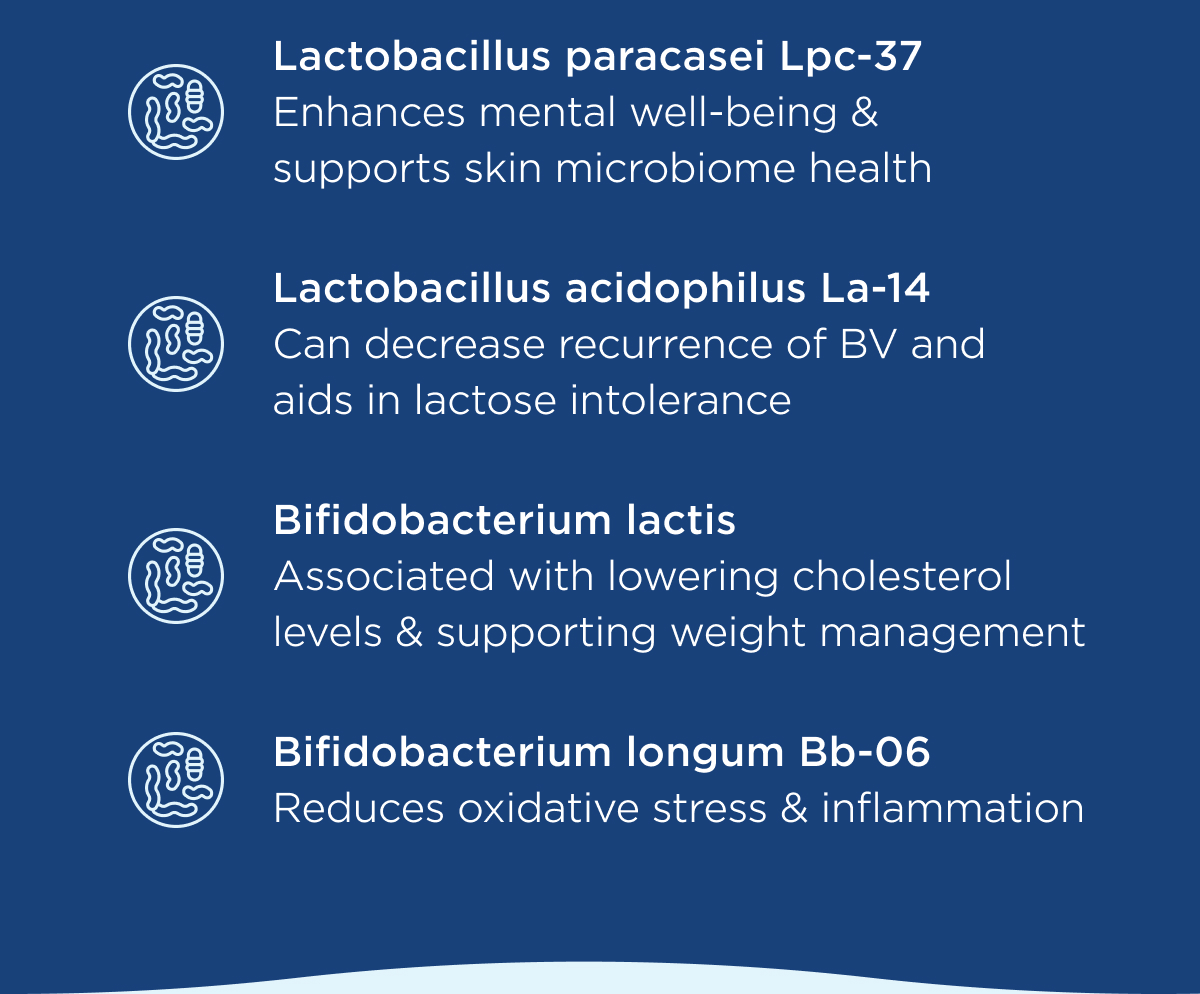 Lactobacillus paracasei Lpc-37
Enhances mental well-being & supports skin microbiome health

Lactobacillus acidophilus La-14
Can decrease recurrence of BV and aids in lactose intolerance

Bifidobacterium lactis
Associated with lowering cholesterol levels & supporting weight management

Bifidobacterium longum Bb-06
Reduces oxidative stress & inflammation